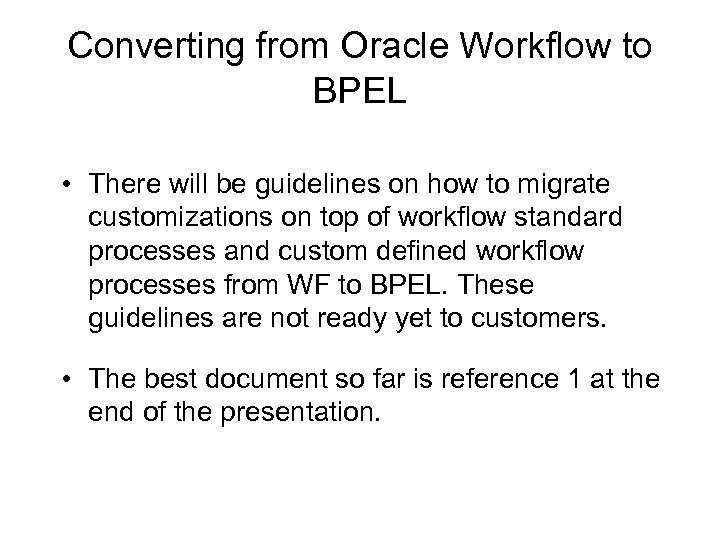 Converting from Oracle Workflow to BPEL

• There will be guidelines on how to migrate customizations on top of workflow standard processes and custom defined workflow processes from WF to BPEL. These guidelines are not ready yet to customers.

• The best document so far is reference 1 at the end of the presentation.